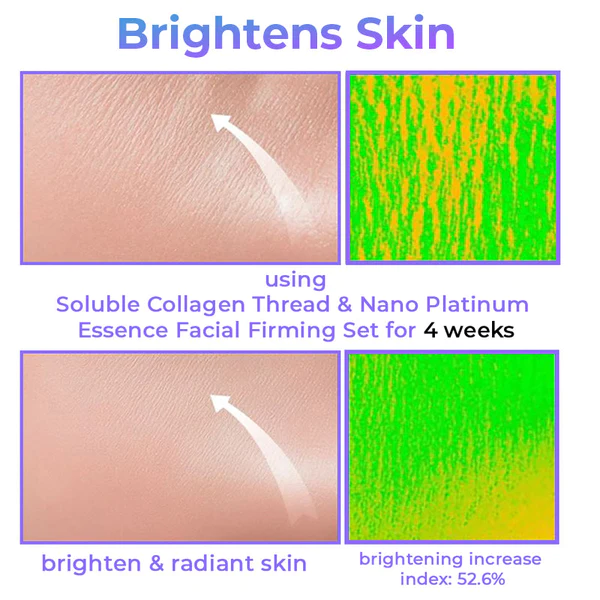 Brightens Skin

using
Soluble Collagen Thread & Nano Platinum Essence Facial Firming Set for 4 weeks

brighten & radiant skin

brightening increase index: 52.6%